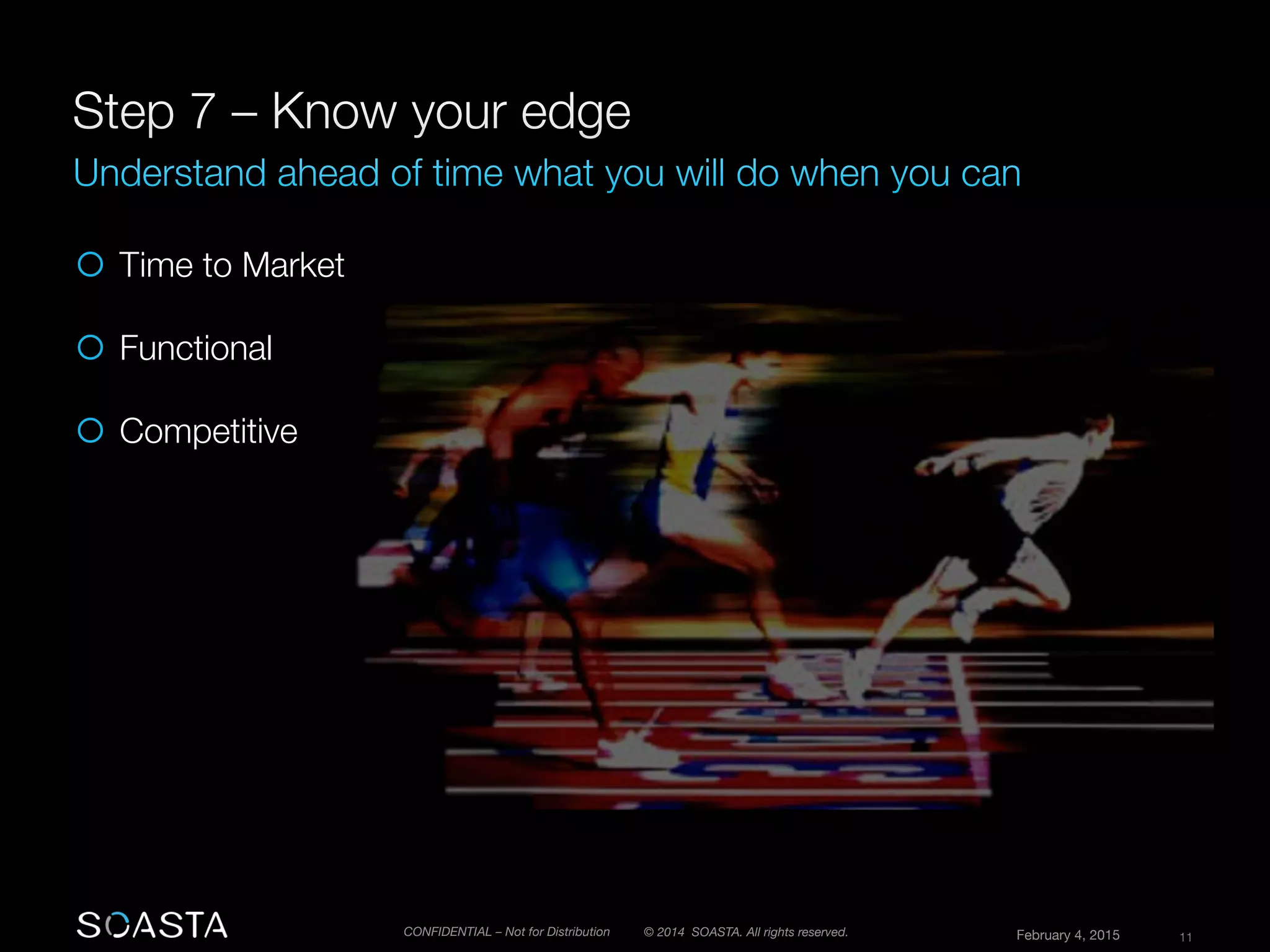 Step 7 – Know your edge

Understand ahead of time what you will do when you can

Time to Market

Functional

Competitive

SOASTA

CONFIDENTIAL – Not for Distribution © 2014 SOASTA. All rights reserved.

February 4, 2015

11